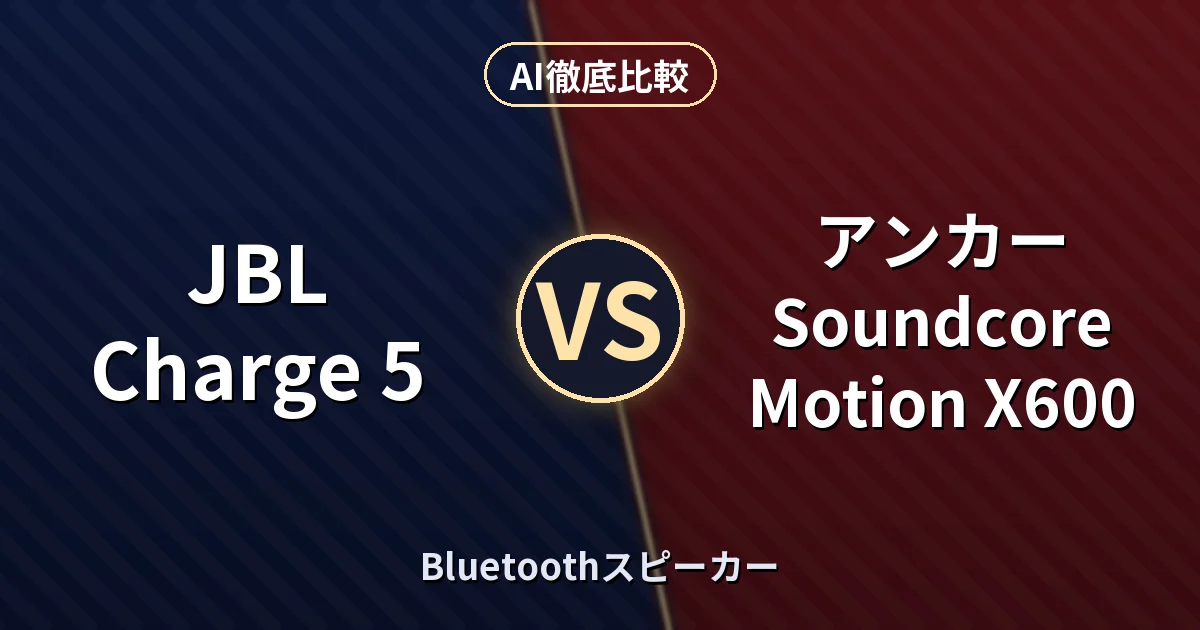 AI徹底比較

JBL
Charge 5

VS

アンカー
Soundcore
Motion X600

Bluetoothスピーカー